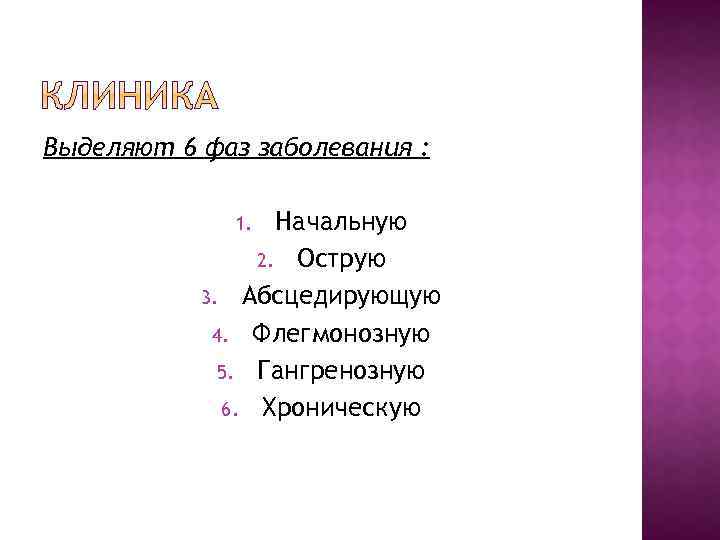 КЛИНИКА

Выделяют 6 фаз заболевания :

1. Начальную
2. Острую
3. Абсцедирующую
4. Флегмонозную
5. Гангренозную
6. Хроническую